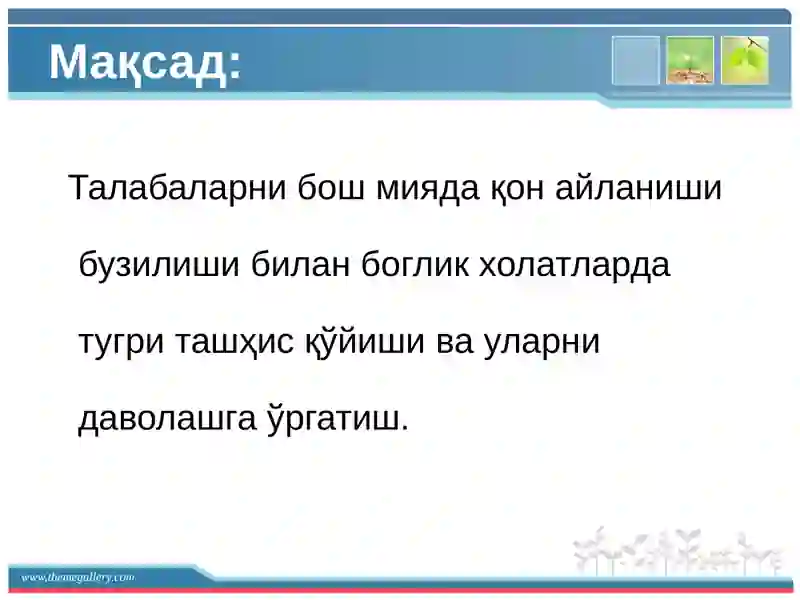 Мақсад:

Талабаларни бош мияда қон айланиши бузилиши билан боглик холатларда тугри ташҳис қўйиши ва уларни даволашга ўргатиш.

www.themegallery.com